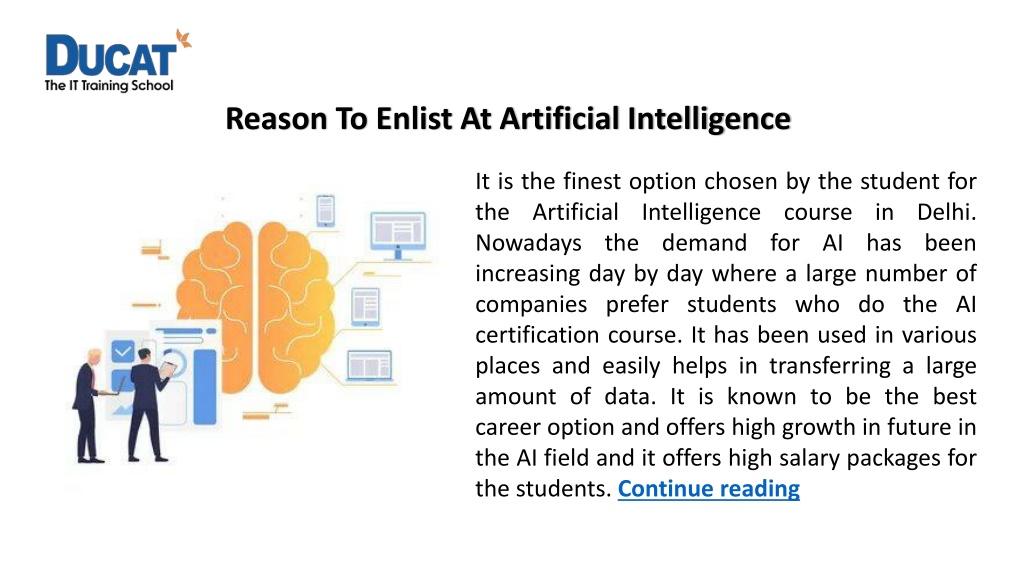 DUCAT
The IT Training School

Reason To Enlist At Artificial Intelligence

It is the finest option chosen by the student for the Artificial Intelligence course in Delhi. Nowadays the demand for AI has been increasing day by day where a large number of companies prefer students who do the AI certification course. It has been used in various places and easily helps in transferring a large amount of data. It is known to be the best career option and offers high growth in future in the AI field and it offers high salary packages for the students. Continue reading